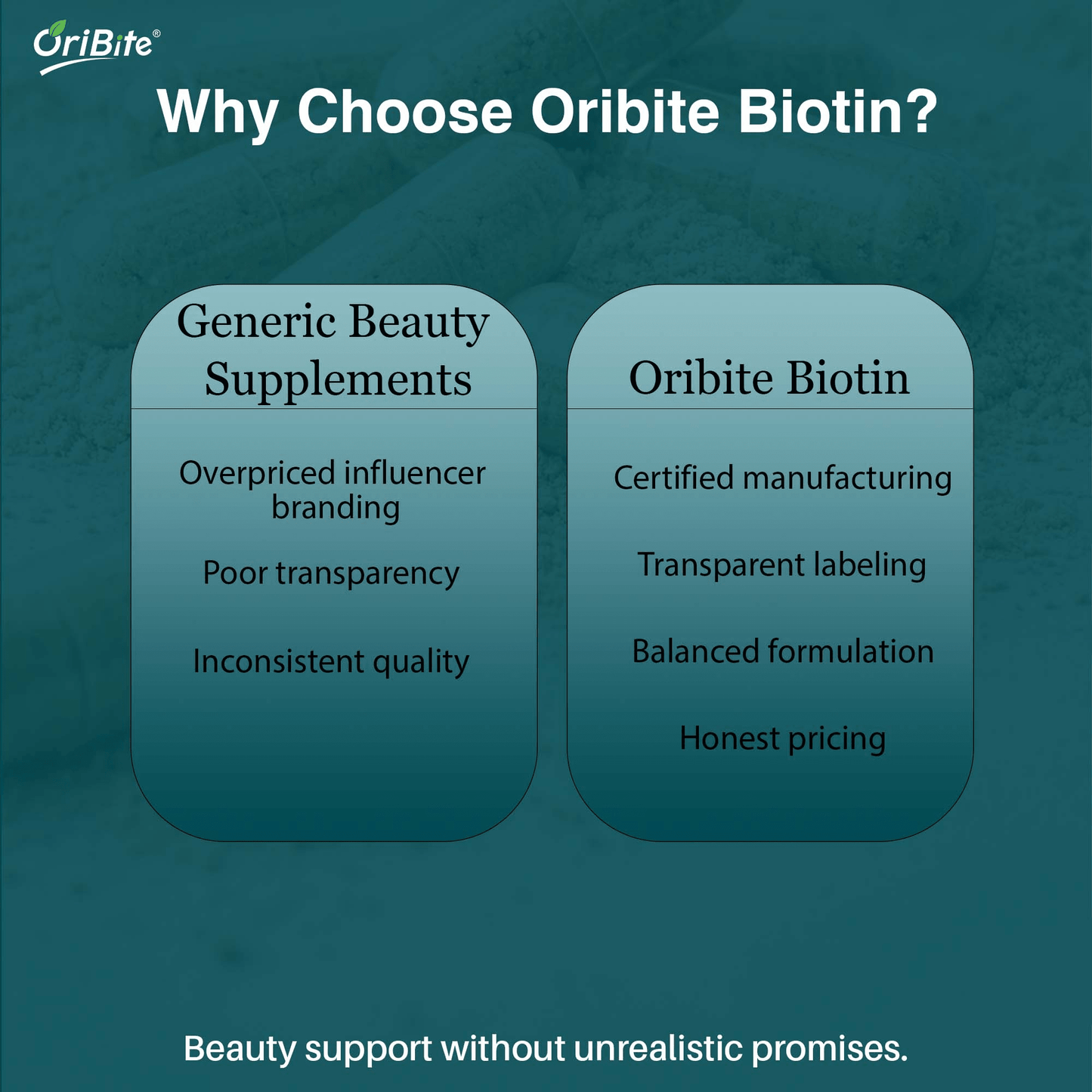 OriBite®

Why Choose Oribite Biotin?

Generic Beauty Supplements

Overpriced influencer branding

Poor transparency

Inconsistent quality

Oribite Biotin

Certified manufacturing

Transparent labeling

Balanced formulation

Honest pricing

Beauty support without unrealistic promises.